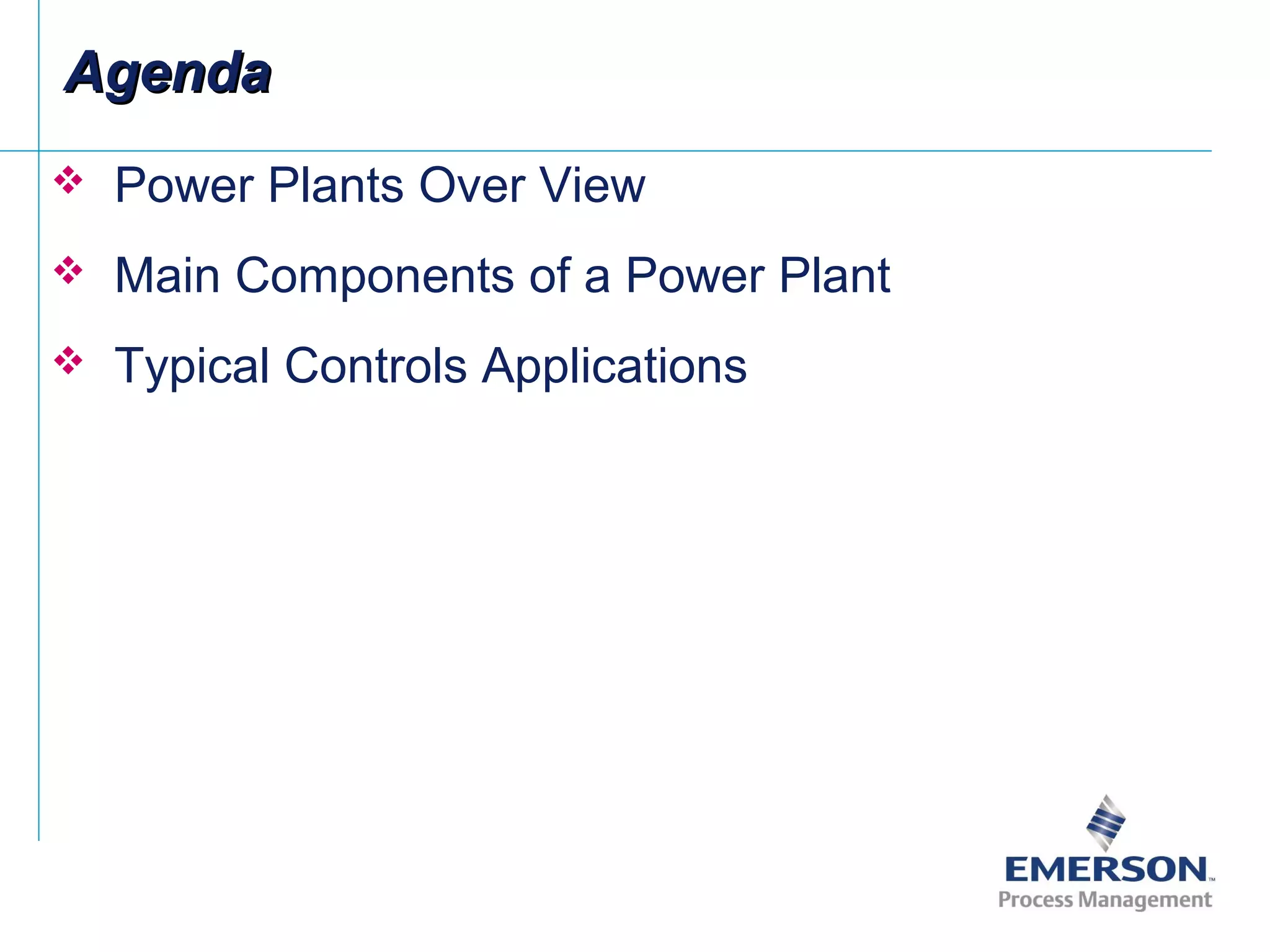 Agenda

❖ Power Plants Over View

❖ Main Components of a Power Plant

❖ Typical Controls Applications

EMERSON™
Process Management